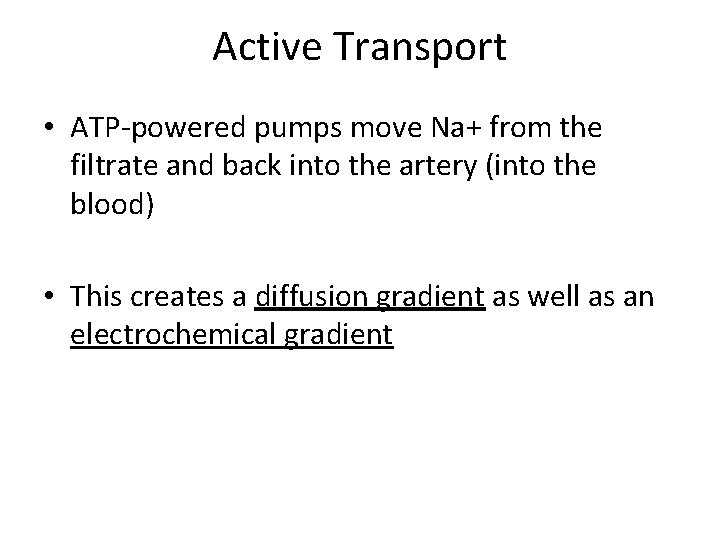 Active Transport

• ATP-powered pumps move Na+ from the filtrate and back into the artery (into the blood)

• This creates a diffusion gradient as well as an electrochemical gradient